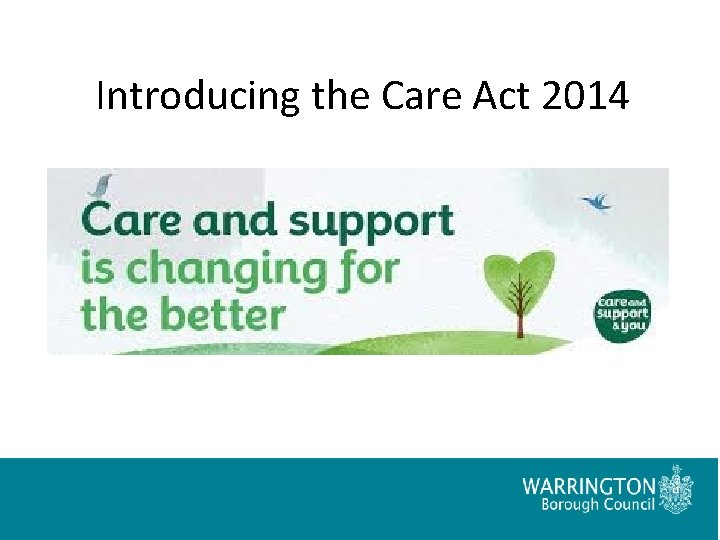 Introducing the Care Act 2014

Care and support is changing for the better

care and support & you

WARRINGTON Borough Council